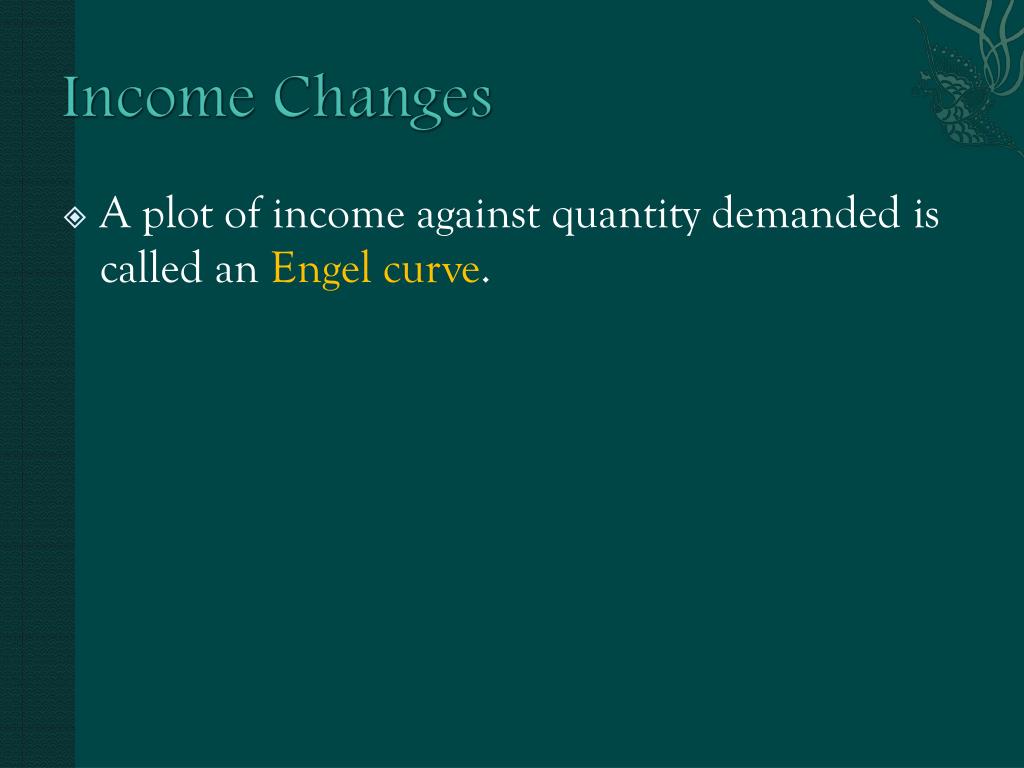 Income Changes

A plot of income against quantity demanded is called an Engel curve.